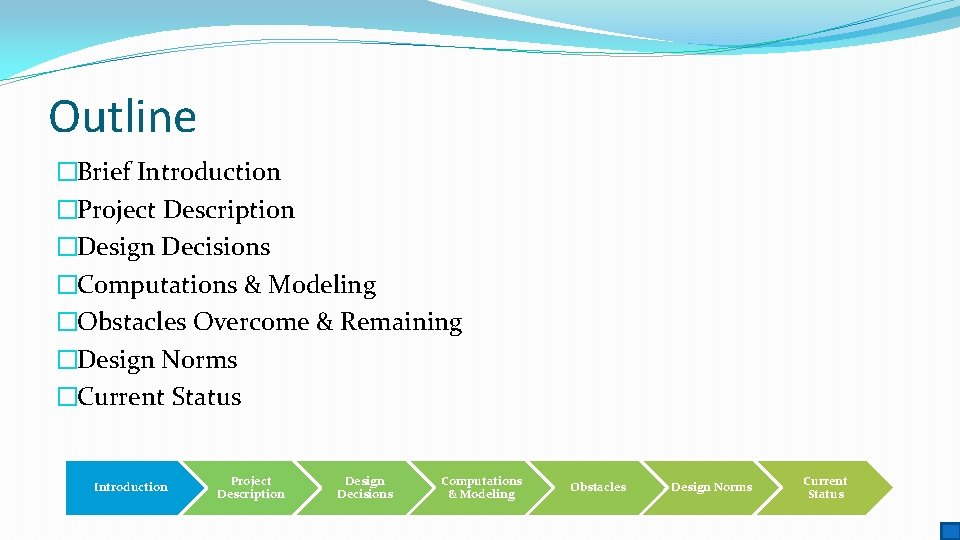 Outline

�Brief Introduction
�Project Description
�Design Decisions
�Computations & Modeling
�Obstacles Overcome & Remaining
�Design Norms
�Current Status

Introduction

Project Description

Design Decisions

Computations & Modeling

Obstacles

Design Norms

Current Status